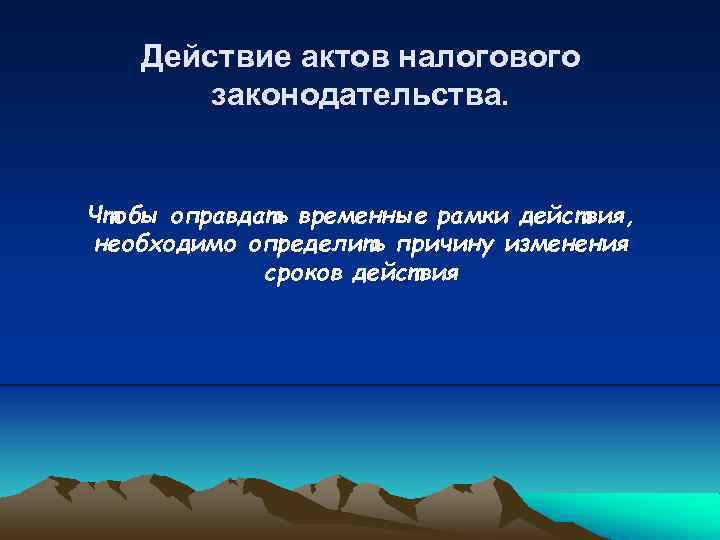 Действие актов налогового законодательства.

Чтобы оправдать временные рамки действия, необходимо определить причину изменения сроков действия